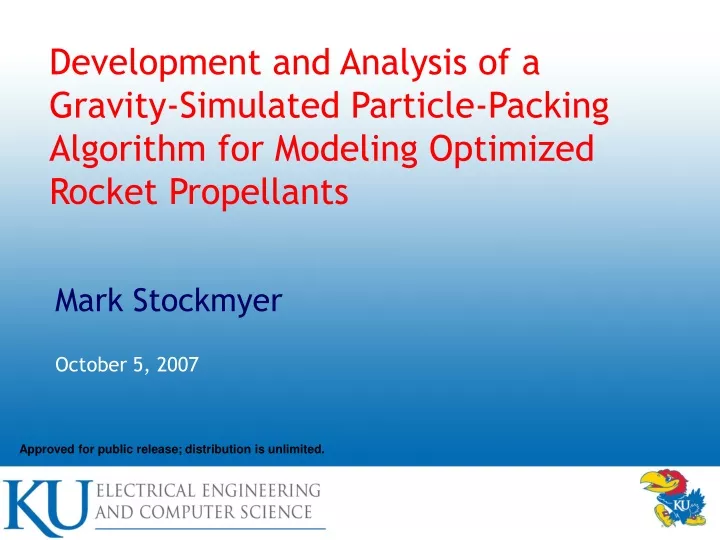 Development and Analysis of a Gravity-Simulated Particle-Packing Algorithm for Modeling Optimized Rocket Propellants

Mark Stockmyer

October 5, 2007

Approved for public release; distribution is unlimited.

KU ELECTRICAL ENGINEERING AND COMPUTER SCIENCE

KU